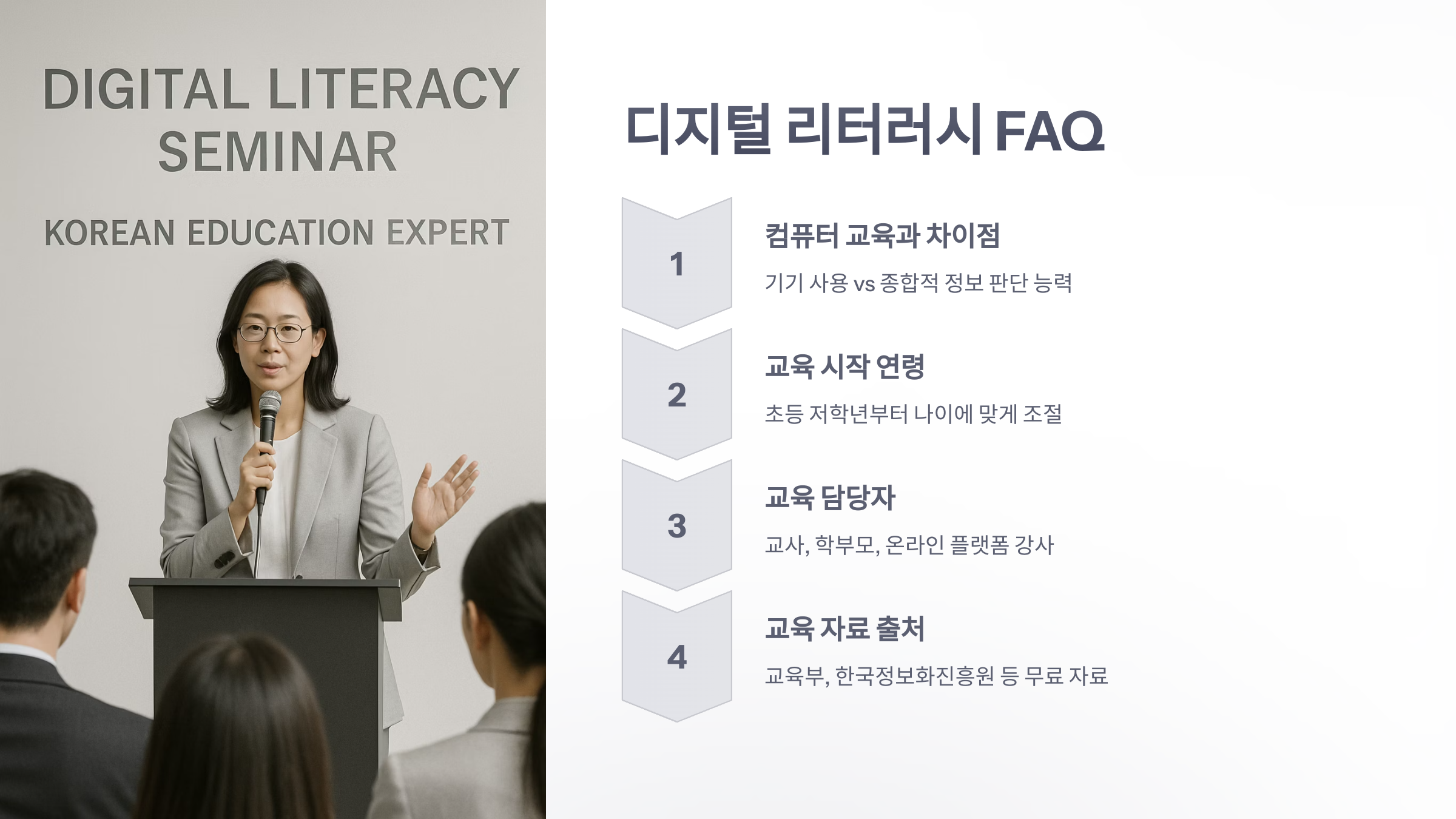 DIGITAL LITERACY SEMINAR

KOREAN EDUCATION EXPERT

디지털 리터러시 FAQ

1

컴퓨터 교육과 차이점

기기 사용 vs 종합적 정보 판단 능력

2

교육 시작 연령

초등 저학년부터 나이에 맞게 조절

3

교육 담당자

교사, 학부모, 온라인 플랫폼 강사

4

교육 자료 출처

교육부, 한국정보화진흥원 등 무료 자료